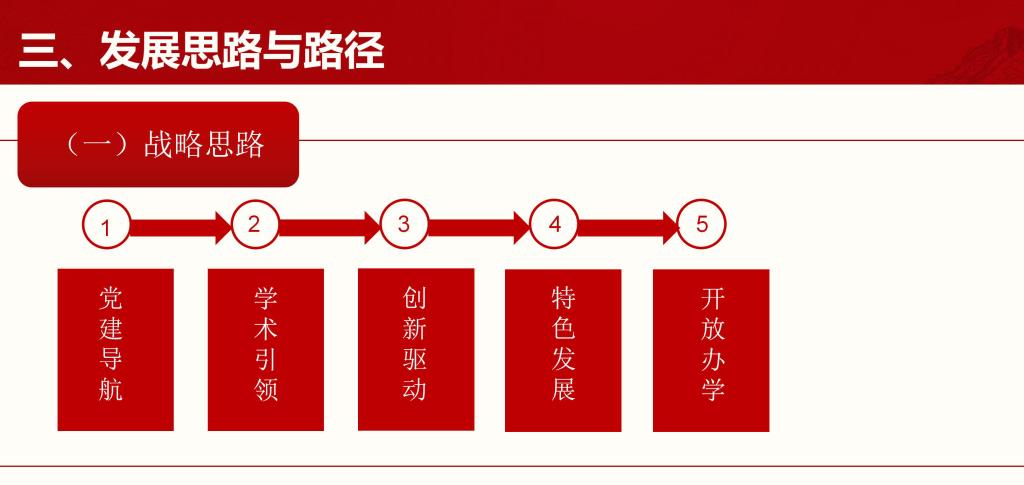 三、发展思路与路径

（一）战略思路

1

2

3

4

5

党建导航

学术引领

创新驱动

特色发展

开放办学